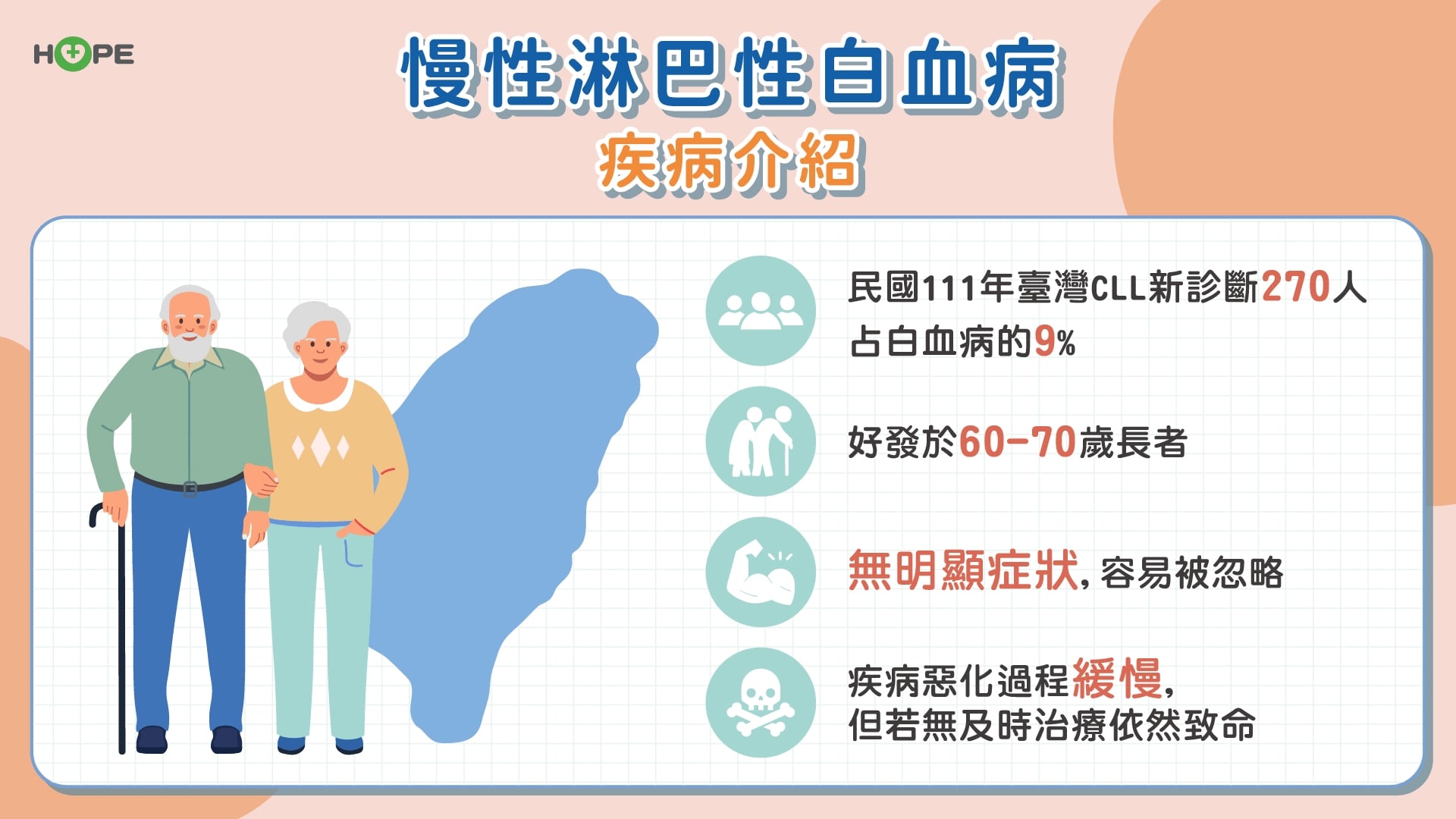 HOPE

慢性淋巴性白血病
疾病介紹

民國111年臺灣CLL新診斷270人
占白血病的9%

好發於60-70歲長者

無明顯症狀，容易被忽略

疾病惡化過程緩慢，
但若無及時治療依然致命